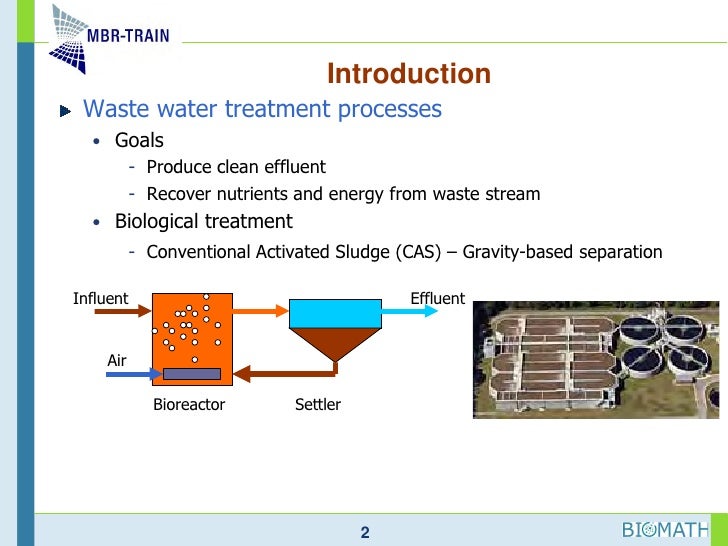 MBR-TRAIN

Introduction

Waste water treatment processes

• Goals

- Produce clean effluent
- Recover nutrients and energy from waste stream

• Biological treatment

- Conventional Activated Sludge (CAS) – Gravity-based separation

Influent
Air
Bioreactor
Settler
Effluent

2

BIOMATH